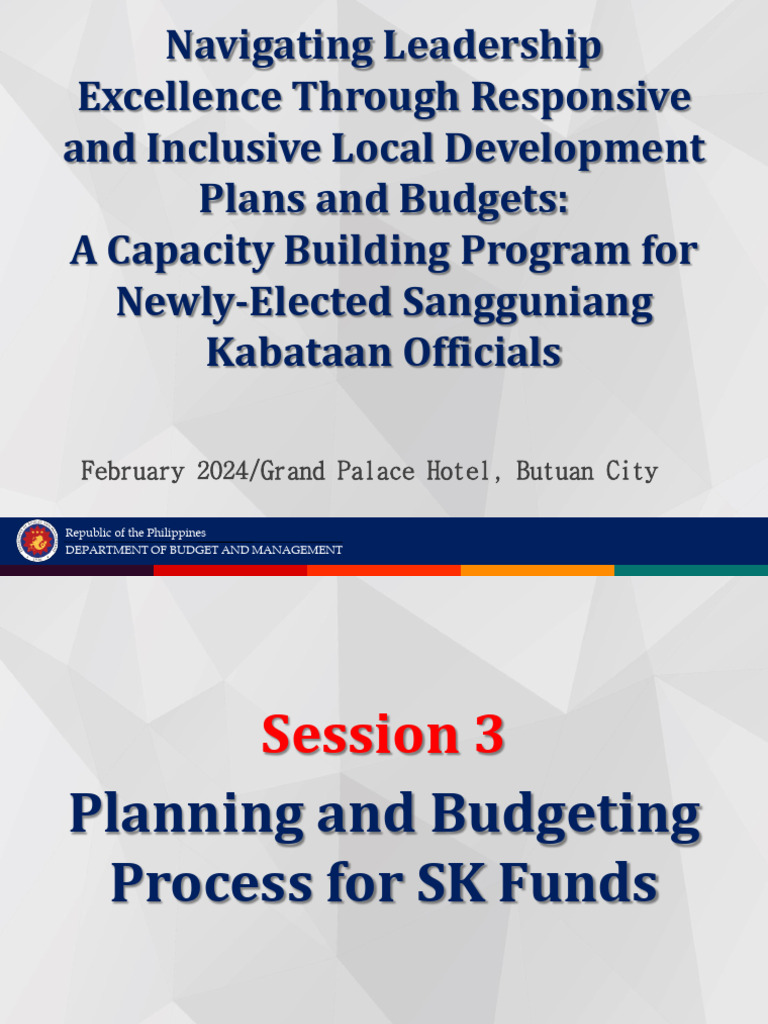 Navigating Leadership Excellence Through Responsive and Inclusive Local Development Plans and Budgets:
A Capacity Building Program for Newly-Elected Sangguniang Kabataan Officials

February 2024/Grand Palace Hotel, Butuan City

Republic of the Philippines
DEPARTMENT OF BUDGET AND MANAGEMENT

Session 3

Planning and Budgeting Process for SK Funds